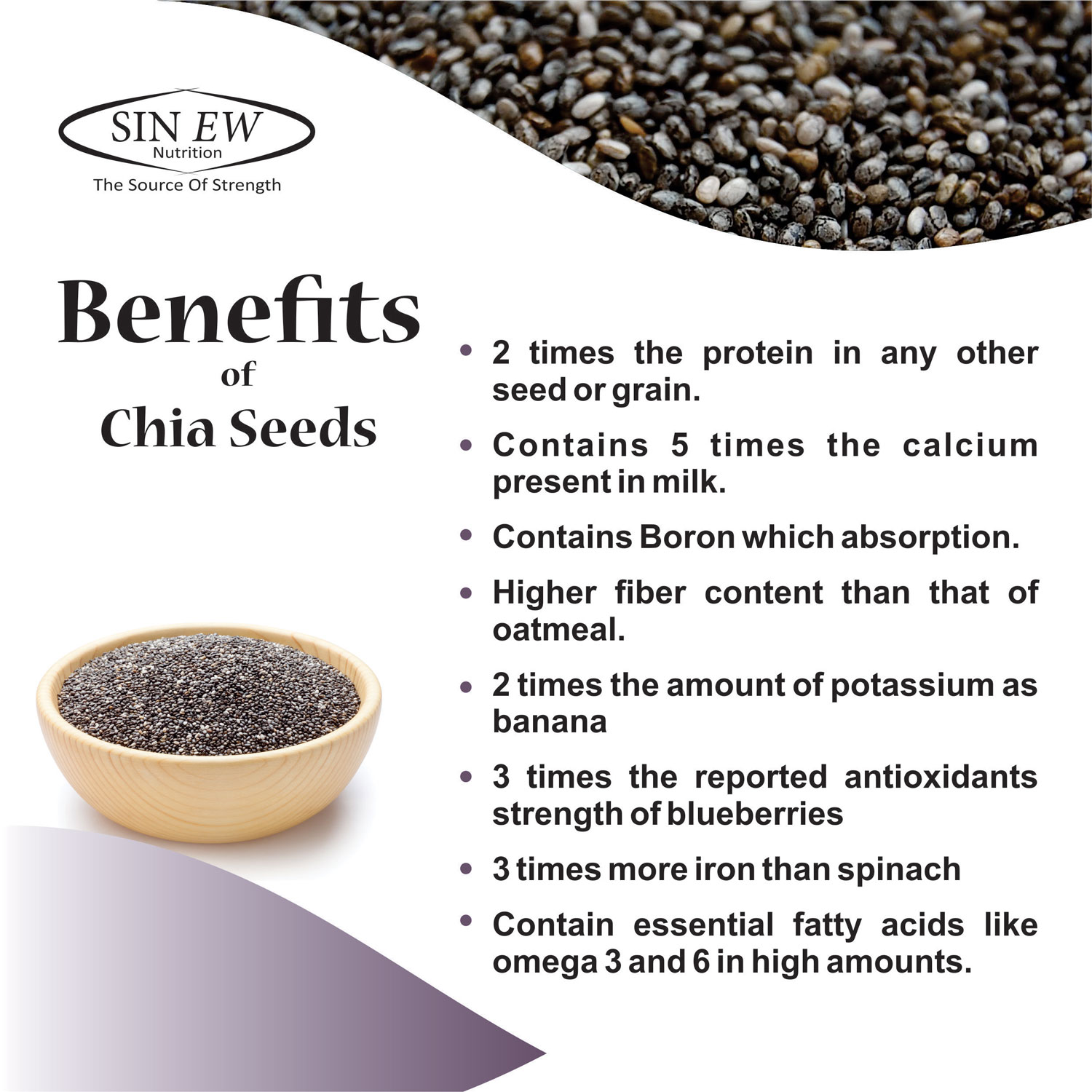 SIN EW
Nutrition
The Source Of Strength

Benefits
of
Chia Seeds

• 2 times the protein in any other seed or grain.

• Contains 5 times the calcium present in milk.

• Contains Boron which absorption.

• Higher fiber content than that of oatmeal.

• 2 times the amount of potassium as banana

• 3 times the reported antioxidants strength of blueberries

• 3 times more iron than spinach

• Contain essential fatty acids like omega 3 and 6 in high amounts.